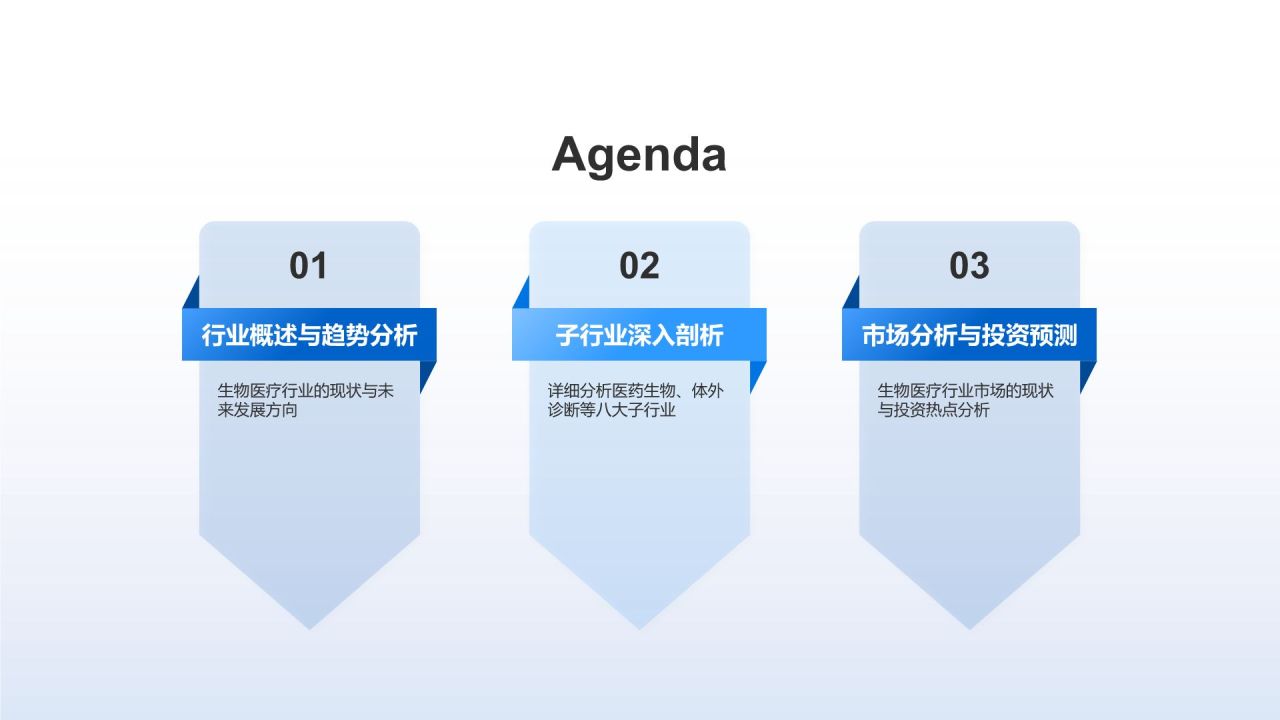 Agenda

01

行业概述与趋势分析

生物医疗行业的现状与未来发展方向

02

子行业深入剖析

详细分析医药生物、体外诊断等八大子行业

03

市场分析与投资预测

生物医疗行业市场的现状与投资热点分析